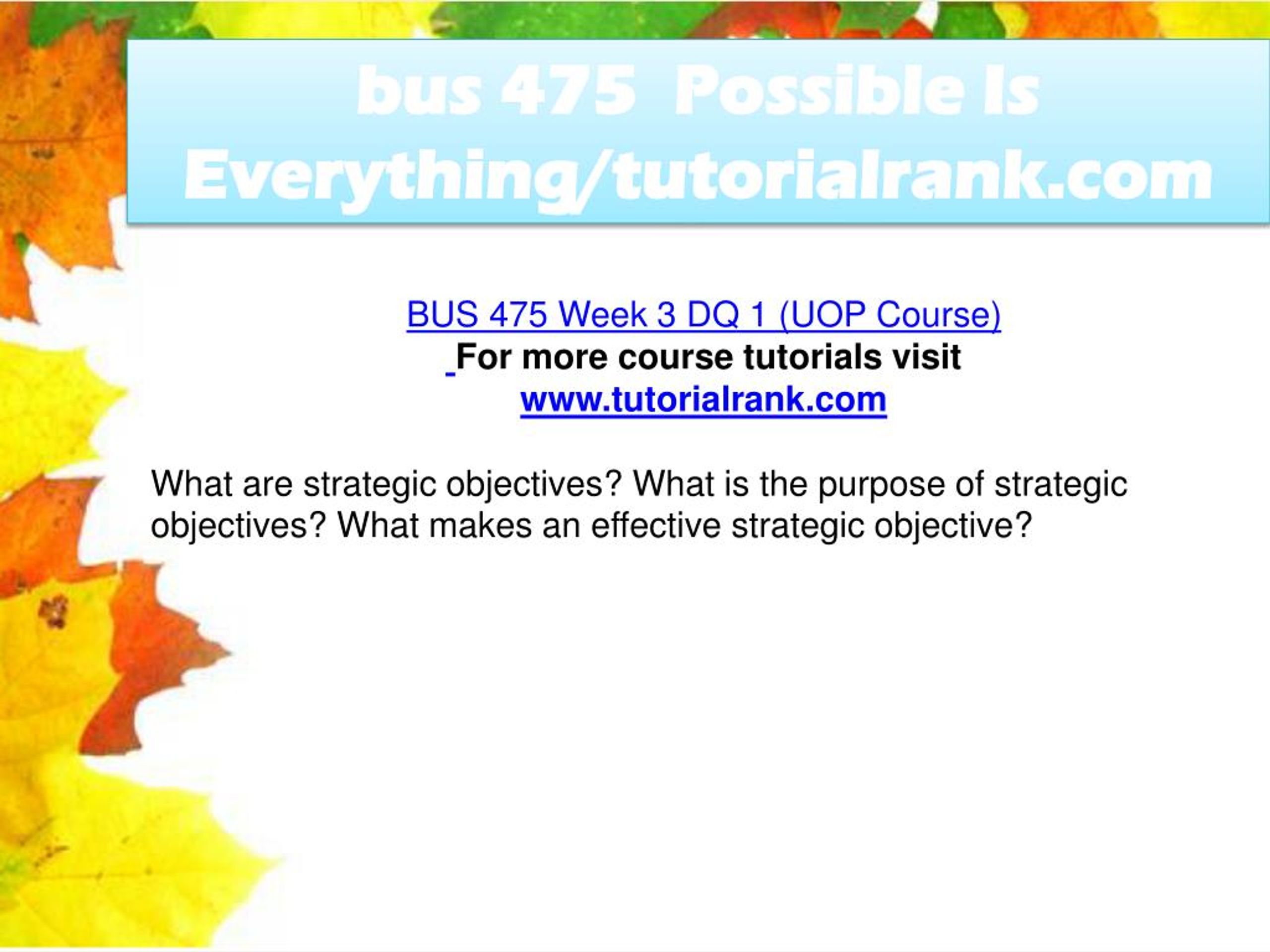 bus 475 Possible Is Everything/tutorialrank.com

BUS 475 Week 3 DQ 1 (UOP Course)
For more course tutorials visit
www.tutorialrank.com

What are strategic objectives? What is the purpose of strategic objectives? What makes an effective strategic objective?